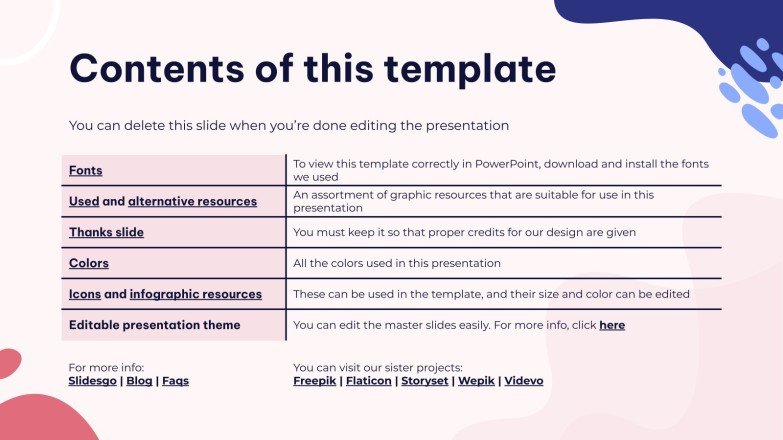 Contents of this template

You can delete this slide when you're done editing the presentation

| | |
|---|---|
| Fonts | To view this template correctly in PowerPoint, download and install the fonts we used |
| Used and alternative resources | An assortment of graphic resources that are suitable for use in this presentation |
| Thanks slide | You must keep it so that proper credits for our design are given |
| Colors | All the colors used in this presentation |
| Icons and infographic resources | These can be used in the template, and their size and color can be edited |
| Editable presentation theme | You can edit the master slides easily. For more info, click here |

For more info:
Slidesgo | Blog | Faqs

You can visit our sister projects:
Freepik | Flaticon | Storyset | Wepik | Videvo